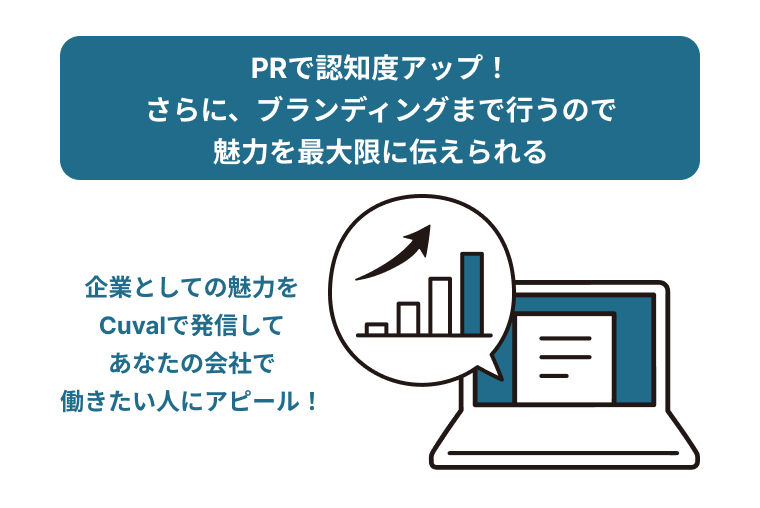 PRで認知度アップ！
さらに、ブランディングまで行うので
魅力を最大限に伝えられる

企業としての魅力を
Cuvalで発信して
あなたの会社で
働きたい人にアピール！